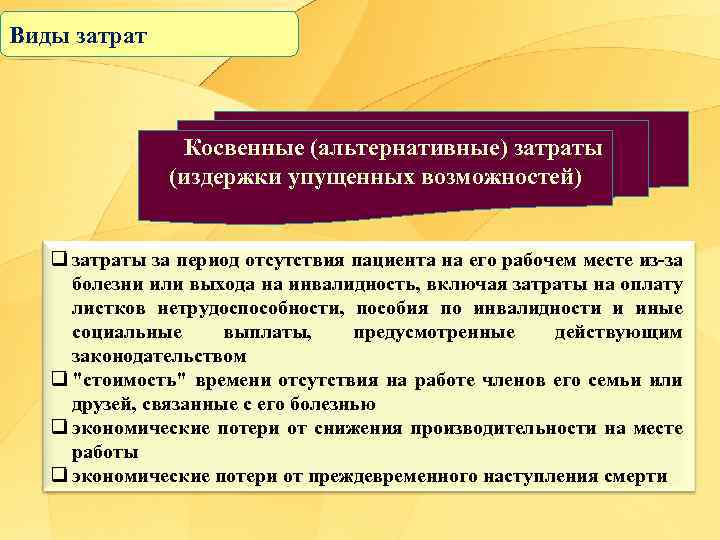 Виды затрат

Косвенные (альтернативные) затраты (издержки упущенных возможностей)

❑ затраты за период отсутствия пациента на его рабочем месте из-за болезни или выхода на инвалидность, включая затраты на оплату листков нетрудоспособности, пособия по инвалидности и иные социальные выплаты, предусмотренные действующим законодательством
❑ "стоимость" времени отсутствия на работе членов его семьи или друзей, связанные с его болезнью
❑ экономические потери от снижения производительности на месте работы
❑ экономические потери от преждевременного наступления смерти